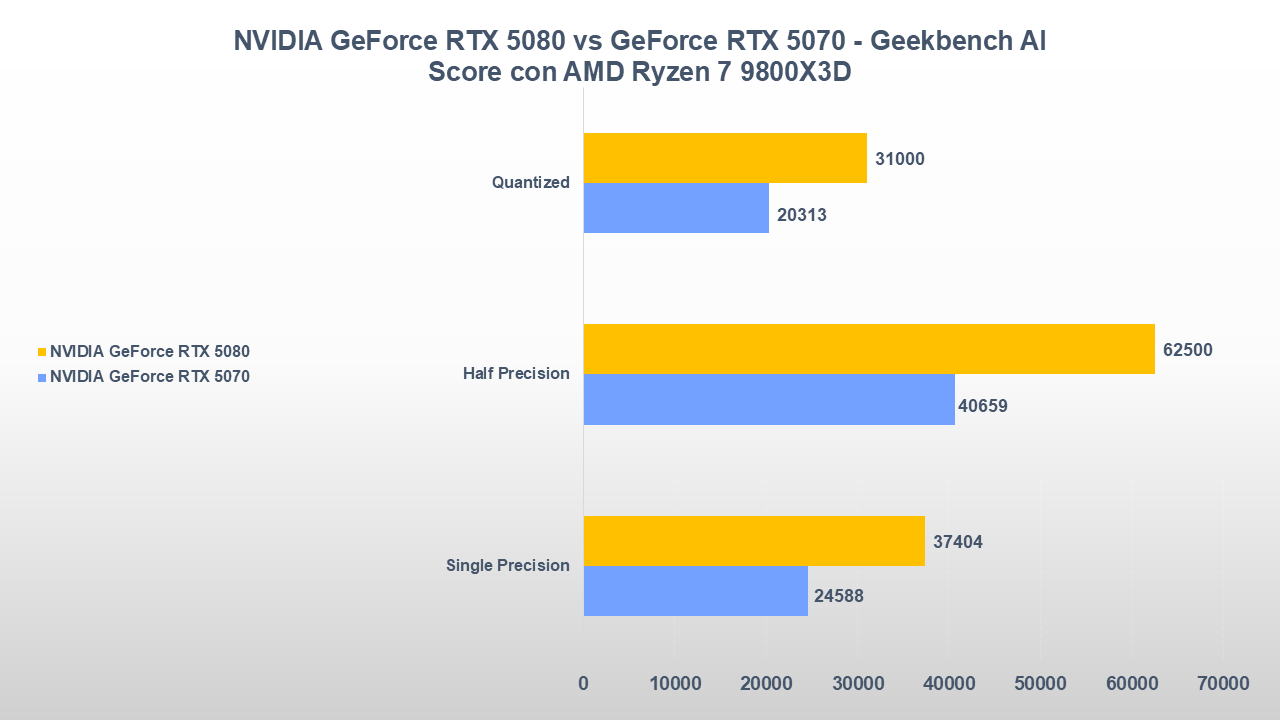 NVIDIA GeForce RTX 5080 vs GeForce RTX 5070 - Geekbench AI Score con AMD Ryzen 7 9800X3D

NVIDIA GeForce RTX 5080
NVIDIA GeForce RTX 5070

Quantized
31000
20313

Half Precision
62500
40659

Single Precision
37404
24588

0 10000 20000 30000 40000 50000 60000 70000